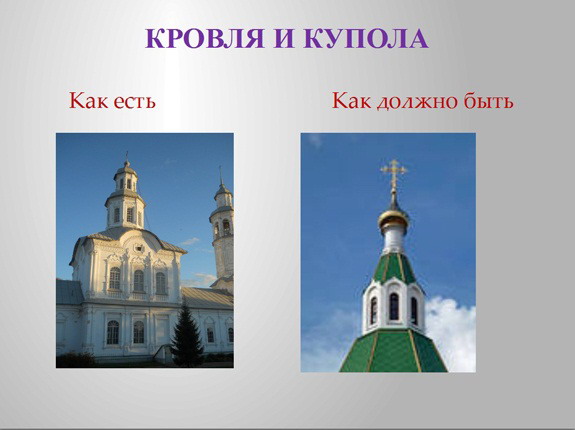 КРОВЛЯ И КУПОЛА

Как есть

Как должно быть